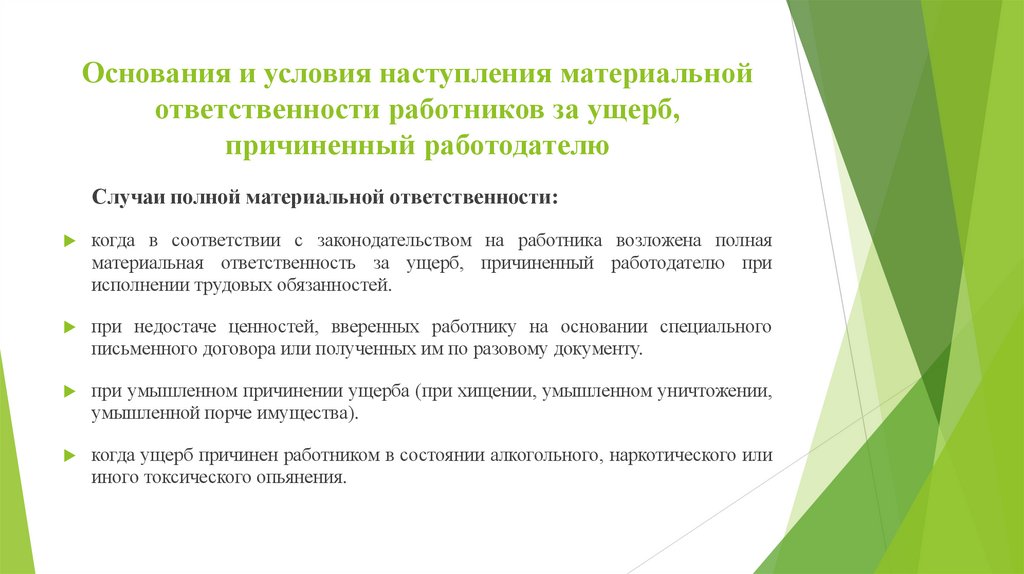 Основания и условия наступления материальной ответственности работников за ущерб, причиненный работодателю

Случаи полной материальной ответственности:

когда в соответствии с законодательством на работника возложена полная материальная ответственность за ущерб, причиненный работодателю при исполнении трудовых обязанностей.

при недостаче ценностей, вверенных работнику на основании специального письменного договора или полученных им по разовому документу.

при умышленном причинении ущерба (при хищении, умышленном уничтожении, умышленной порче имущества).

когда ущерб причинен работником в состоянии алкогольного, наркотического или иного токсического опьянения.